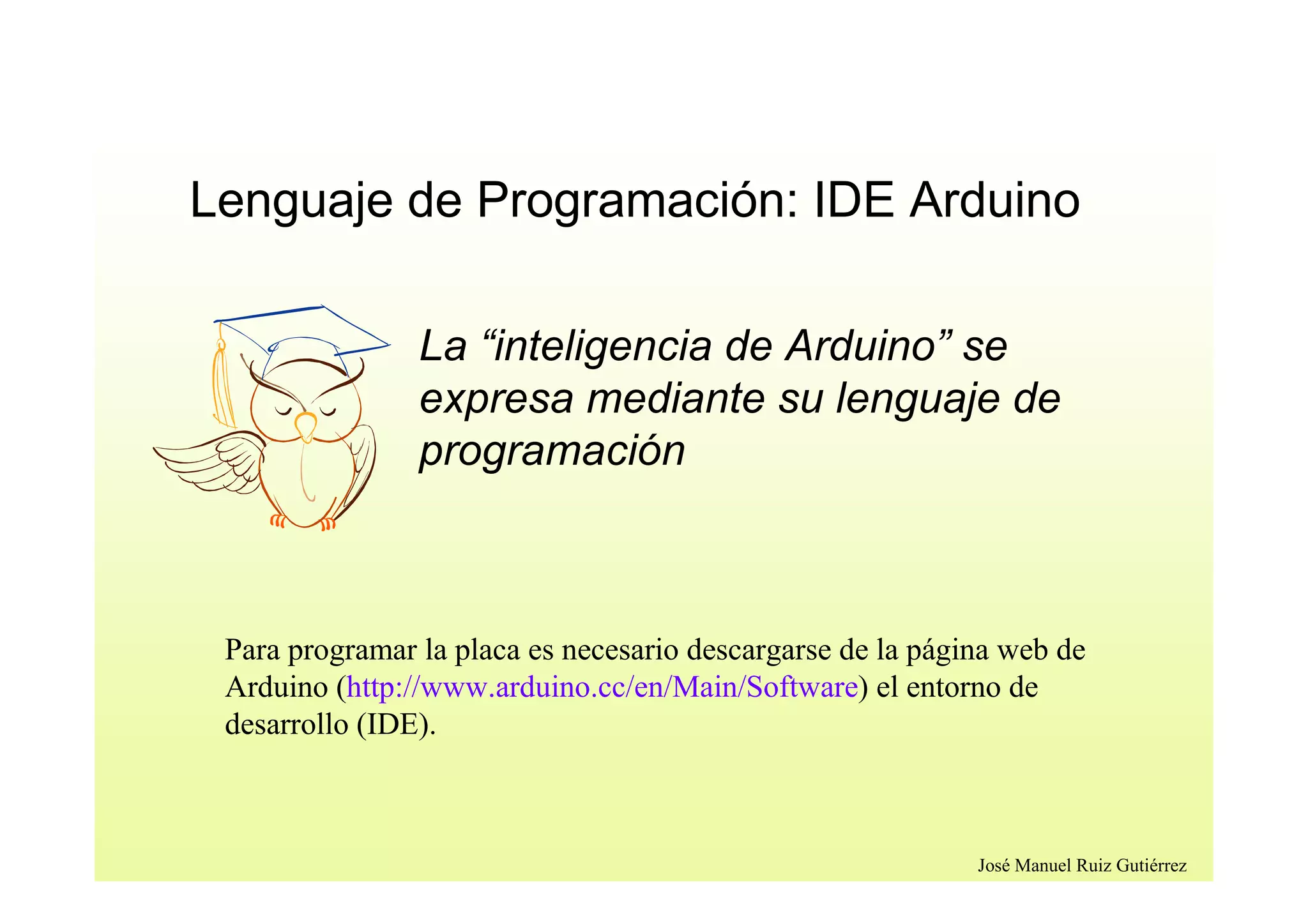 Lenguaje de Programación: IDE Arduino

La “inteligencia de Arduino” se expresa mediante su lenguaje de programación

Para programar la placa es necesario descargarse de la página web de Arduino (http://www.arduino.cc/en/Main/Software) el entorno de desarrollo (IDE).

José Manuel Ruiz Gutiérrez